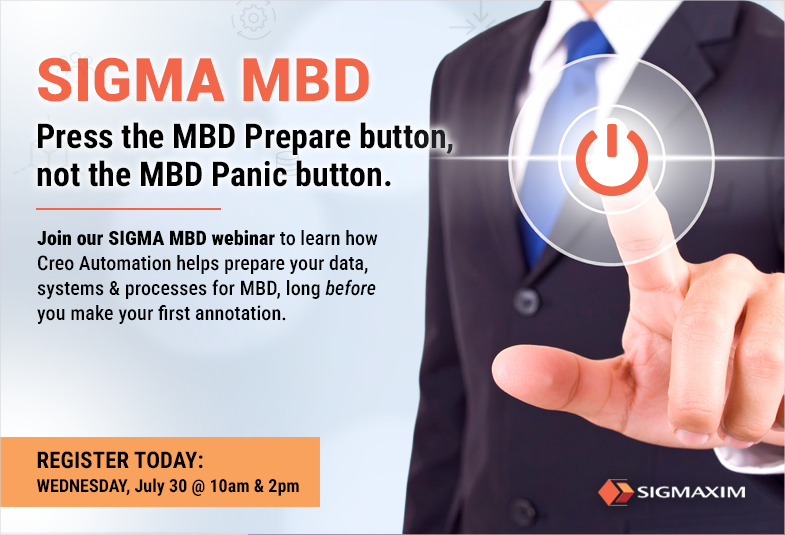 SIGMA MBD

Press the MBD Prepare button, not the MBD Panic button.

Join our SIGMA MBD webinar to learn how Creo Automation helps prepare your data, systems & processes for MBD, long before you make your first annotation.

REGISTER TODAY:
WEDNESDAY, July 30 @ 10am & 2pm

SIGMAXIM